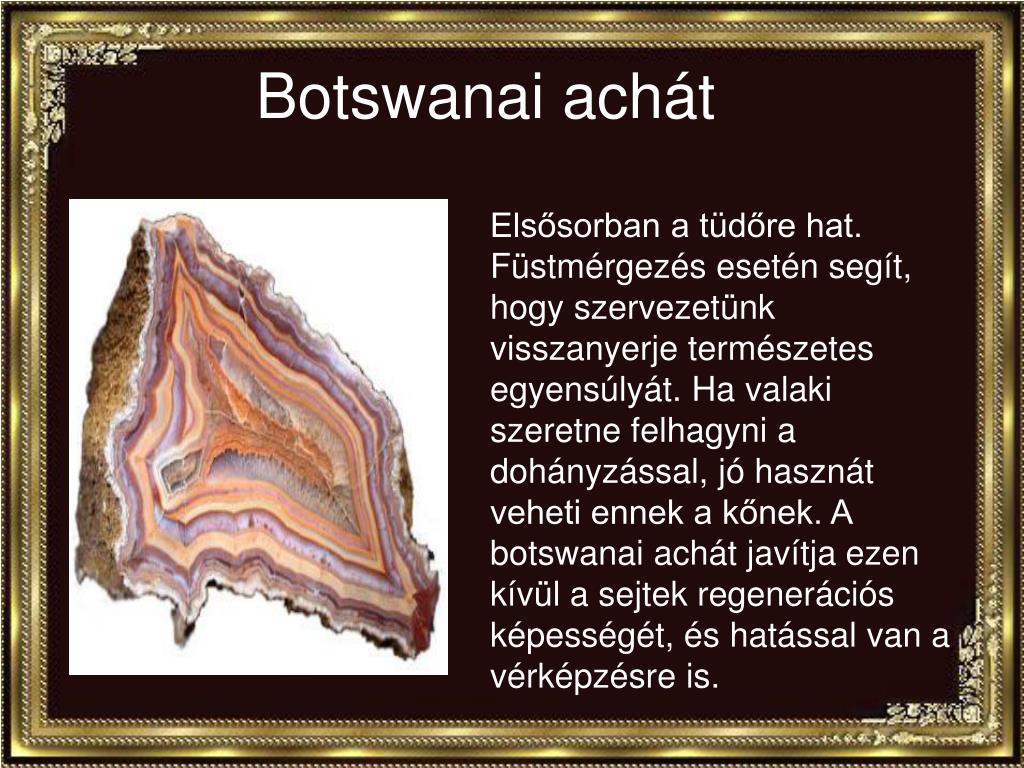 Botswanai achát

Elsősorban a tüdőre hat. Füstmérgezés esetén segít, hogy szervezetünk visszanyerje természetes egyensúlyát. Ha valaki szeretne felhagyni a dohányzással, jó hasznát veheti ennek a kőnek. A botswanai achát javítja ezen kívül a sejtek regenerációs képességét, és hatással van a vérképzésre is.